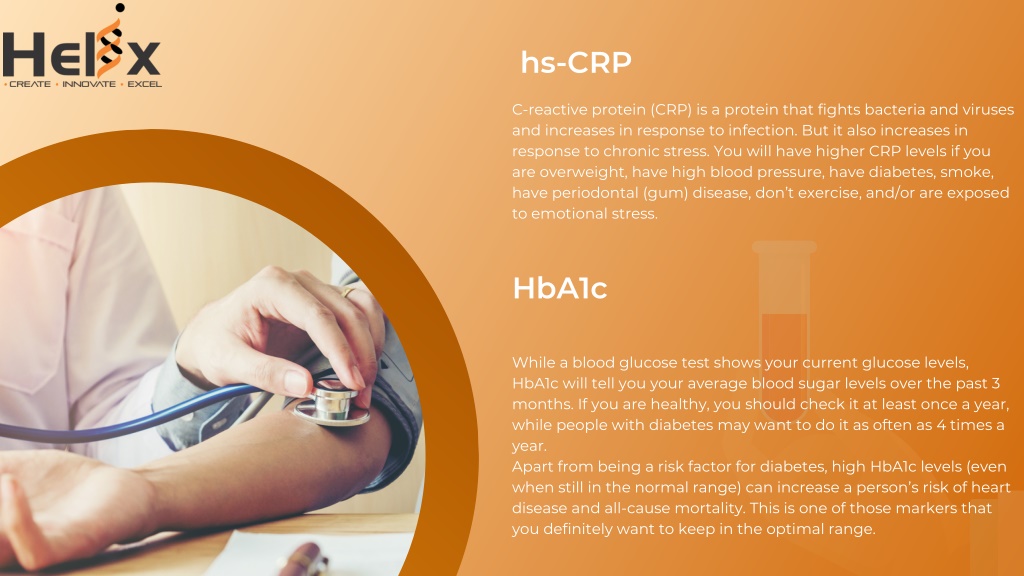 Helix
• CREATE • INNOVATE • EXCEL

hs-CRP

C-reactive protein (CRP) is a protein that fights bacteria and viruses and increases in response to infection. But it also increases in response to chronic stress. You will have higher CRP levels if you are overweight, have high blood pressure, have diabetes, smoke, have periodontal (gum) disease, don't exercise, and/or are exposed to emotional stress.

HbA1c

While a blood glucose test shows your current glucose levels, HbA1c will tell you your average blood sugar levels over the past 3 months. If you are healthy, you should check it at least once a year, while people with diabetes may want to do it as often as 4 times a year.
Apart from being a risk factor for diabetes, high HbA1c levels (even when still in the normal range) can increase a person's risk of heart disease and all-cause mortality. This is one of those markers that you definitely want to keep in the optimal range.